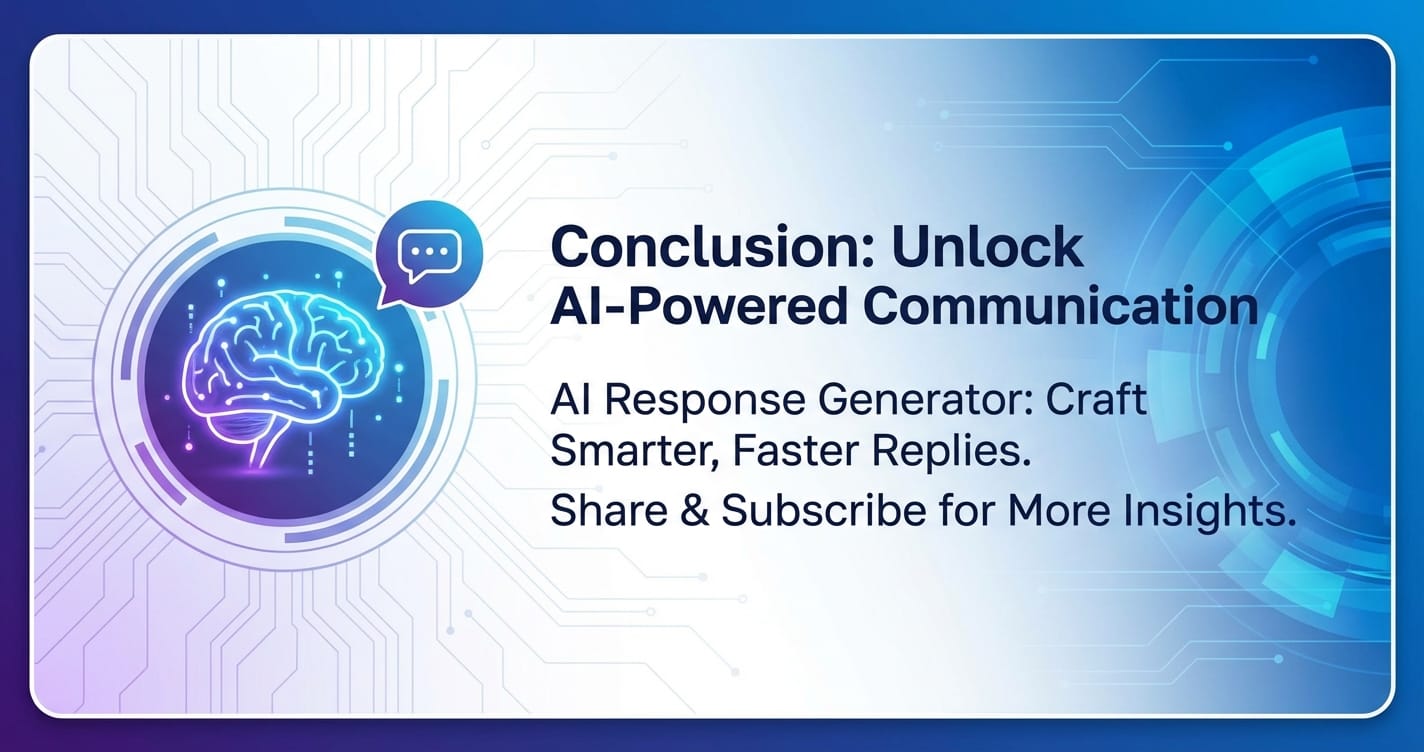 Conclusion: Unlock AI-Powered Communication

AI Response Generator: Craft Smarter, Faster Replies.

Share & Subscribe for More Insights.